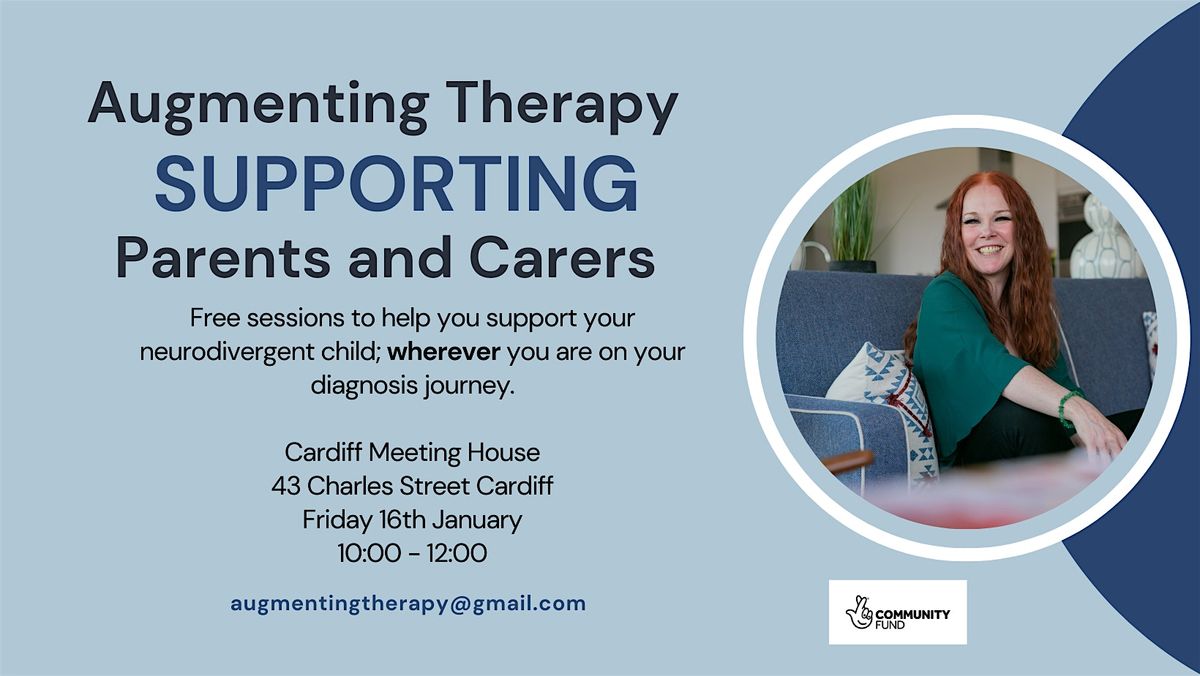 Augmenting Therapy
SUPPORTING
Parents and Carers

Free sessions to help you support your neurodivergent child; wherever you are on your diagnosis journey.

Cardiff Meeting House
43 Charles Street Cardiff
Friday 16th January
10:00 - 12:00

augmentingtherapy@gmail.com

COMMUNITY FUND